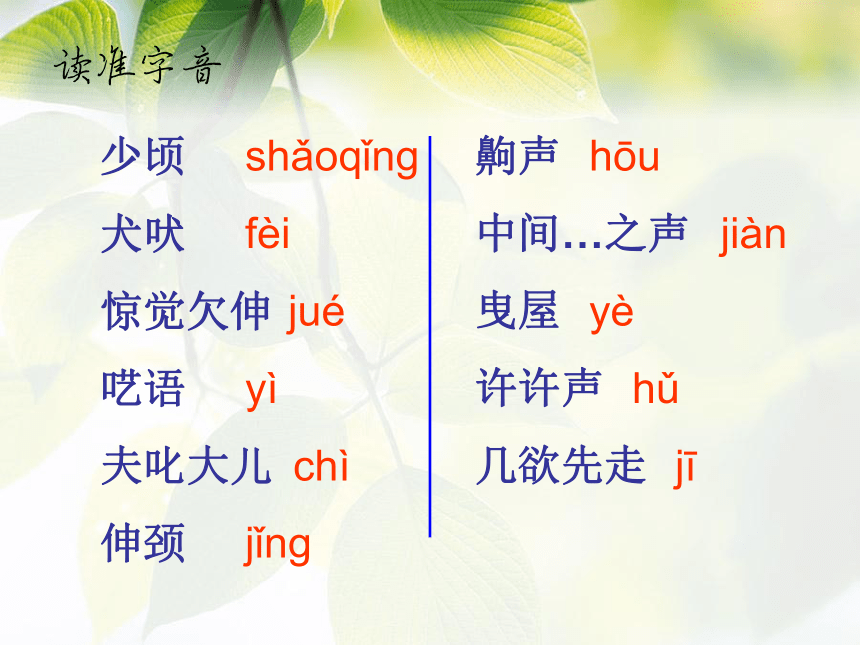 读准字音

少顷 shǎoqǐng
犬吠 fèi
惊觉欠伸 jué
呓语 yì
夫叱大儿 chì
伸颈 jǐng

齁声 hōu
中间…之声 jiàn
曳屋 yè
许许声 hǔ
几欲先走 jī